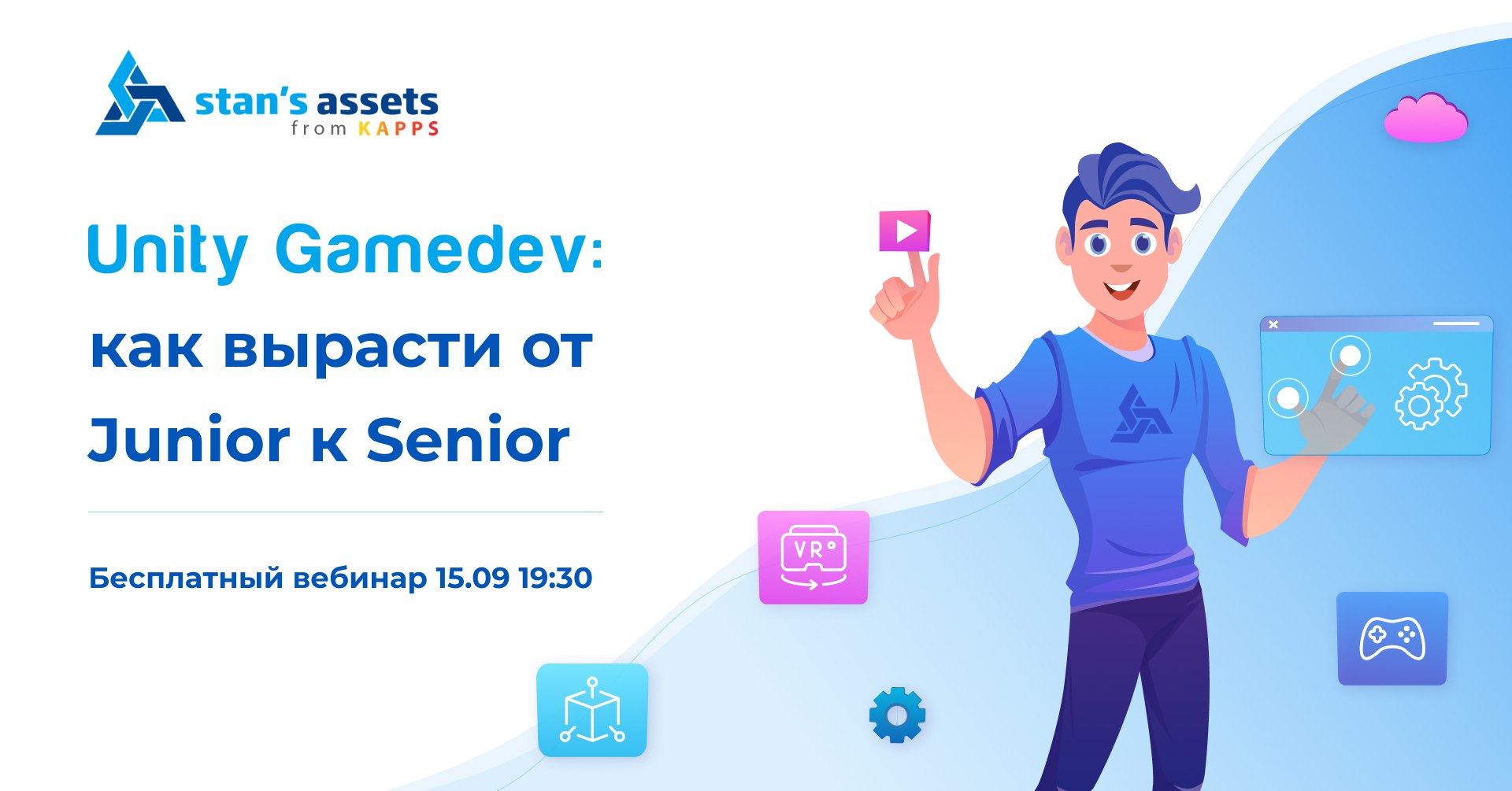 stan's assets
from KAPPS

Unity Gamedev:
как вырасти от
Junior к Senior

Бесплатный вебинар 15.09 19:30

VR